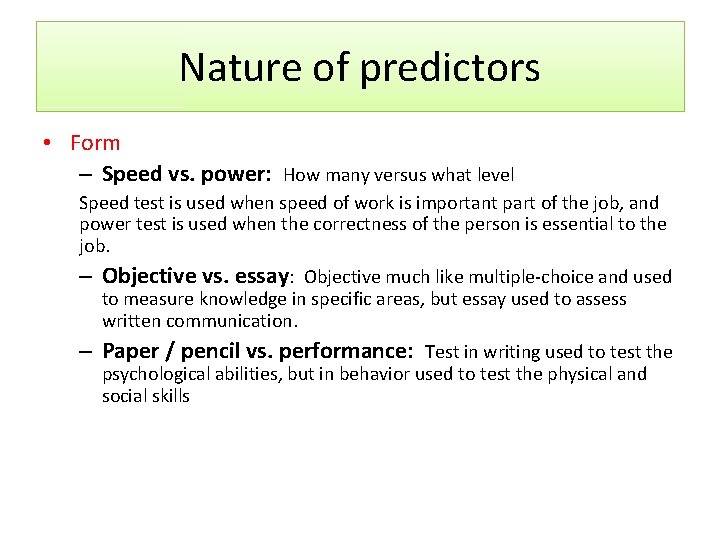 Nature of predictors

• Form

– Speed vs. power: How many versus what level

Speed test is used when speed of work is important part of the job, and power test is used when the correctness of the person is essential to the job.

– Objective vs. essay: Objective much like multiple-choice and used to measure knowledge in specific areas, but essay used to assess written communication.

– Paper / pencil vs. performance: Test in writing used to test the psychological abilities, but in behavior used to test the physical and social skills